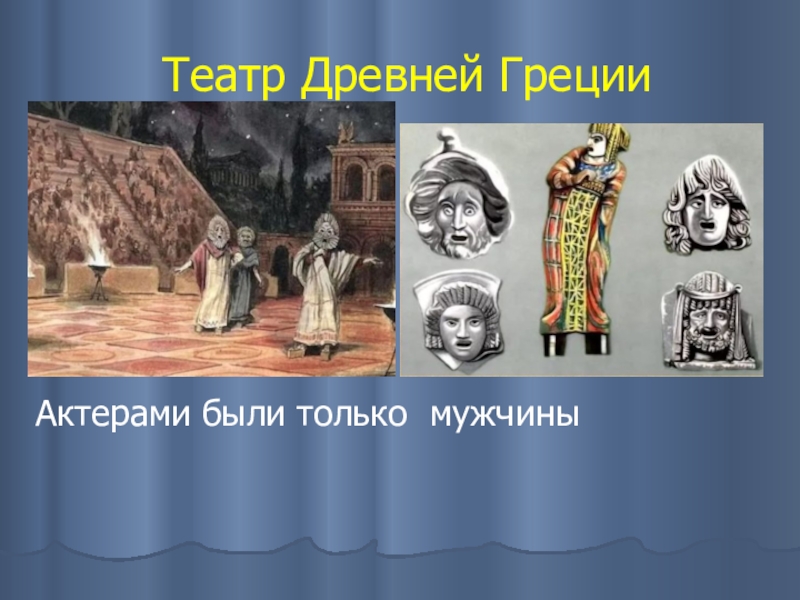 Театр Древней Греции

Актерами были только мужчины